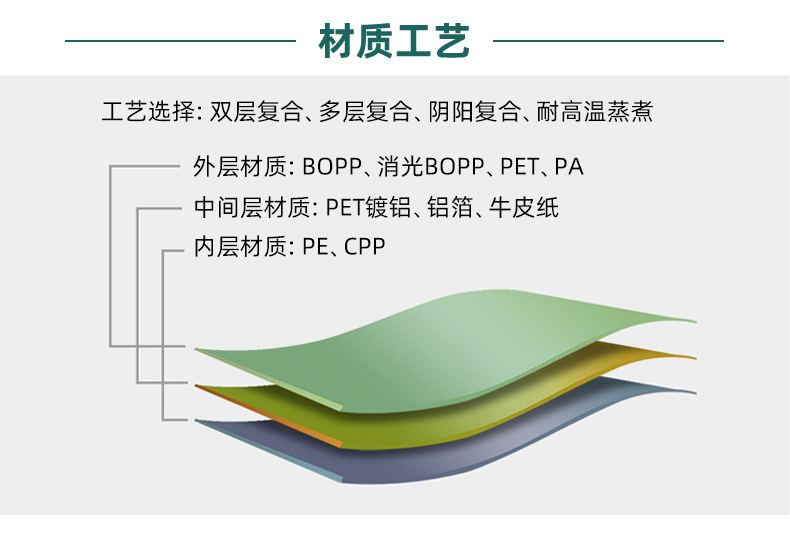 材质工艺

工艺选择: 双层复合、多层复合、阴阳复合、耐高温蒸煮

外层材质: BOPP、消光BOPP、PET、PA

中间层材质: PET镀铝、铝箔、牛皮纸

内层材质: PE、CPP